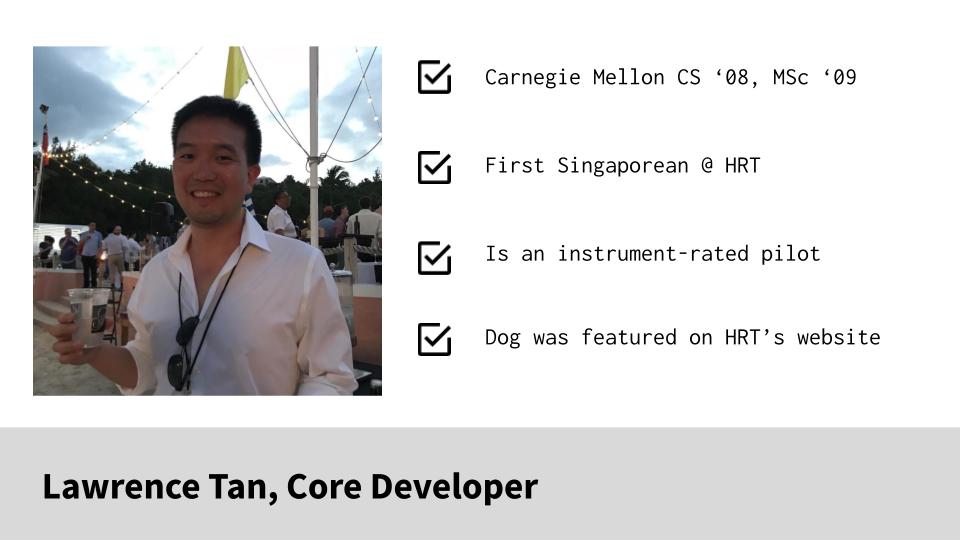 Carnegie Mellon CS ‘08, MSc ‘09

First Singaporean @ HRT

Is an instrument-rated pilot

Dog was featured on HRT’s website

Lawrence Tan, Core Developer